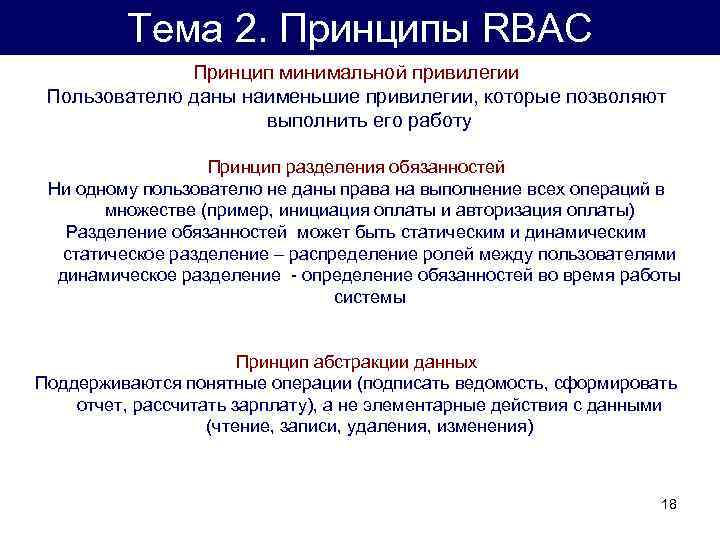 Тема 2. Принципы RBAC

Принцип минимальной привилегии
Пользователю даны наименьшие привилегии, которые позволяют выполнить его работу

Принцип разделения обязанностей
Ни одному пользователю не даны права на выполнение всех операций в множестве (пример, инициация оплаты и авторизация оплаты)
Разделение обязанностей может быть статическим и динамическим
статическое разделение – распределение ролей между пользователями
динамическое разделение - определение обязанностей во время работы системы

Принцип абстракции данных
Поддерживаются понятные операции (подписать ведомость, сформировать отчет, рассчитать зарплату), а не элементарные действия с данными (чтение, записи, удаления, изменения)

18